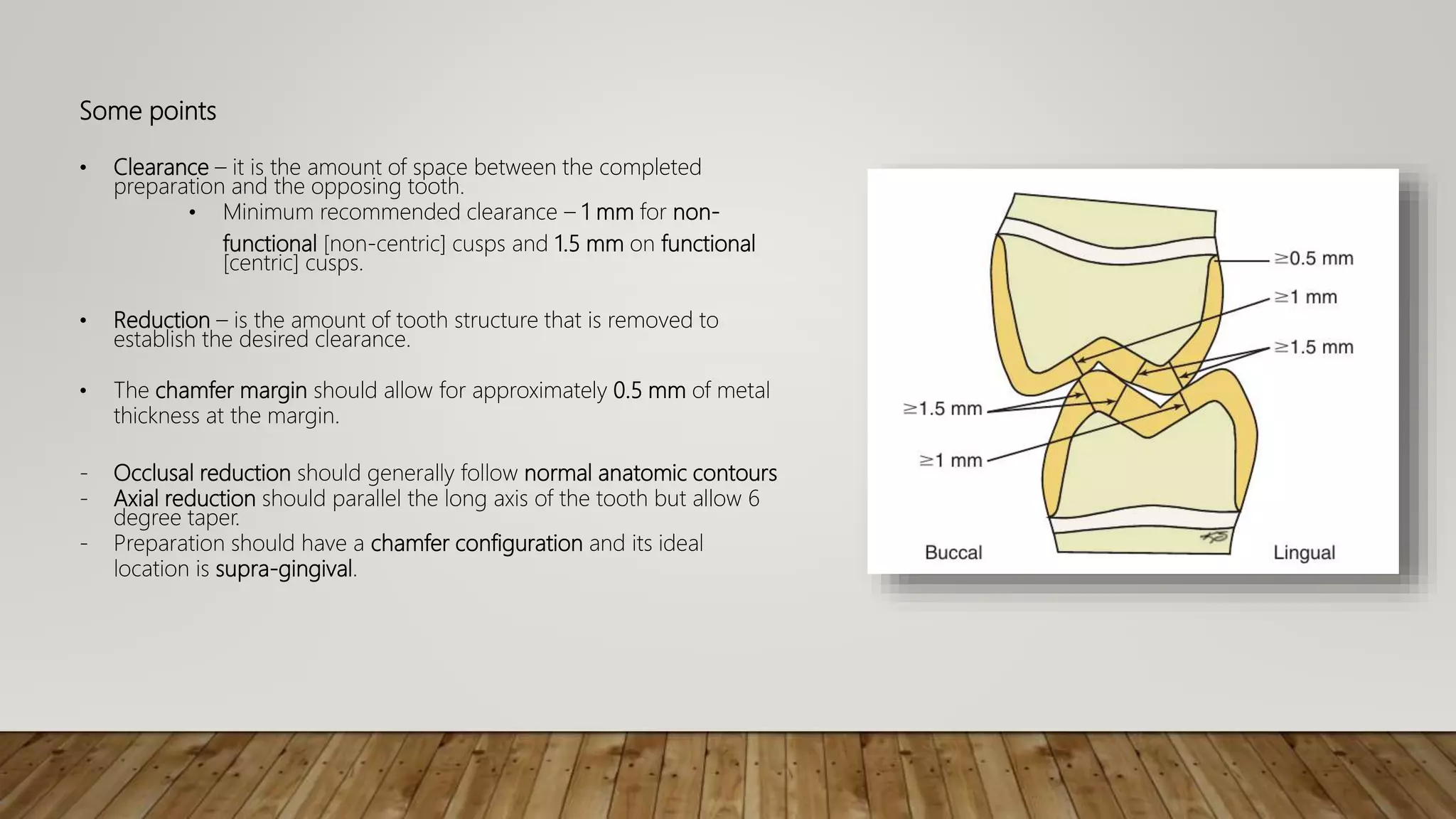 Some points

• Clearance – it is the amount of space between the completed preparation and the opposing tooth.
• Minimum recommended clearance – 1 mm for non-functional [non-centric] cusps and 1.5 mm on functional [centric] cusps.

• Reduction – is the amount of tooth structure that is removed to establish the desired clearance.

• The chamfer margin should allow for approximately 0.5 mm of metal thickness at the margin.

- Occlusal reduction should generally follow normal anatomic contours
- Axial reduction should parallel the long axis of the tooth but allow 6 degree taper.
- Preparation should have a chamfer configuration and its ideal location is supra-gingival.

$\geq$0.5 mm
$\geq$1 mm
$\geq$1.5 mm
$\geq$1.5 mm
$\geq$1 mm
Buccal
Lingual